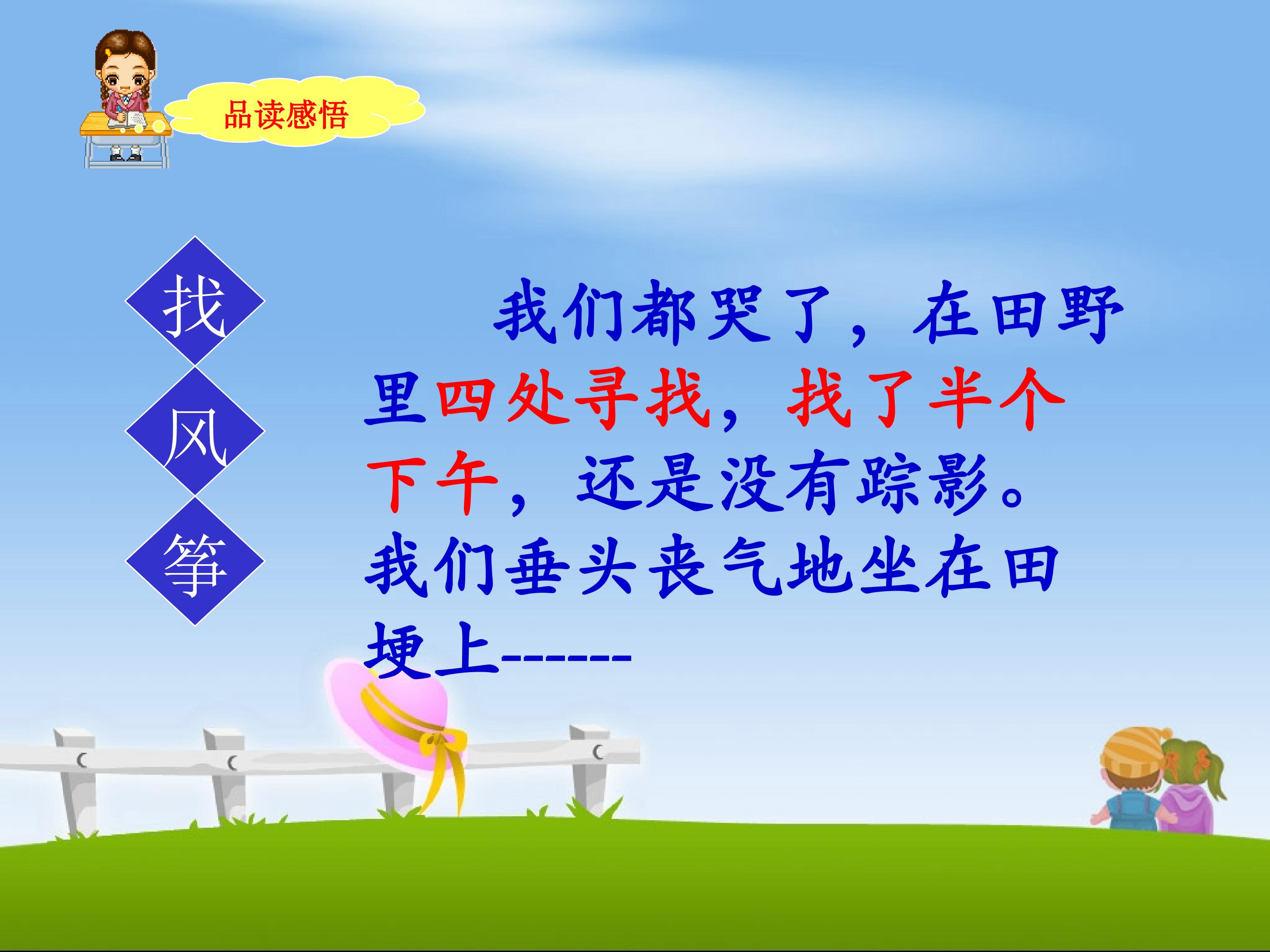 品读感悟

找
风
筝

我们都哭了，在田野里四处寻找，找了半个下午，还是没有踪影。我们垂头丧气地坐在田埂上------